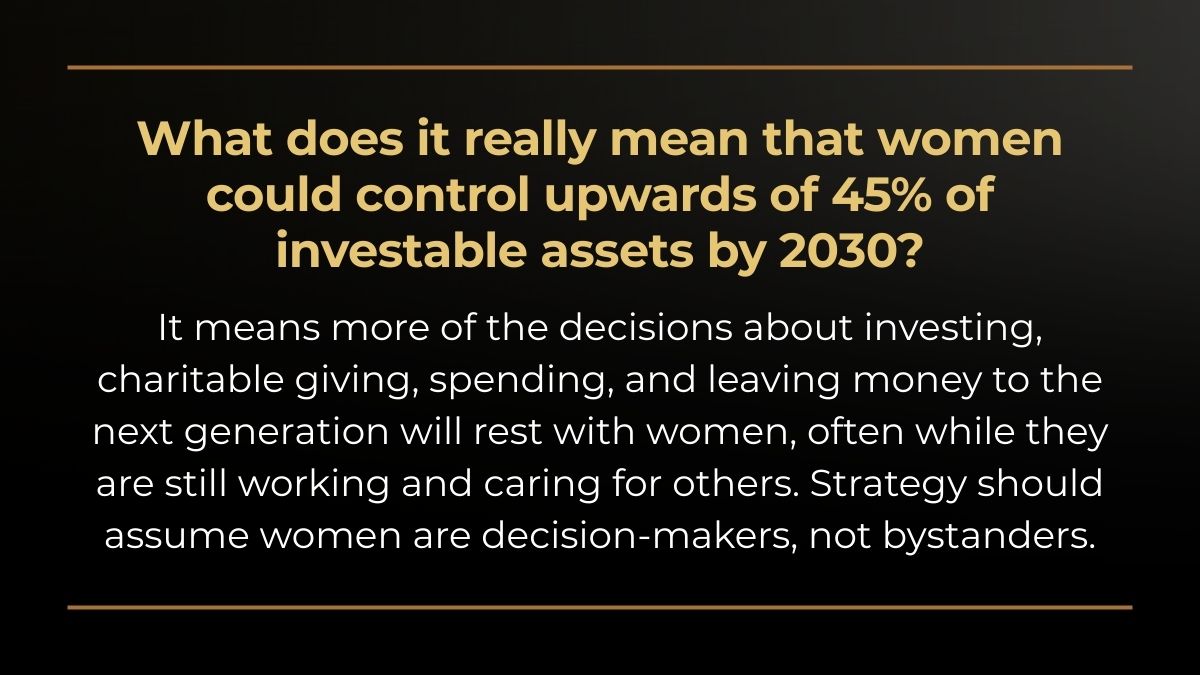 What does it really mean that women could control upwards of 45% of investable assets by 2030?

It means more of the decisions about investing, charitable giving, spending, and leaving money to the next generation will rest with women, often while they are still working and caring for others. Strategy should assume women are decision-makers, not bystanders.